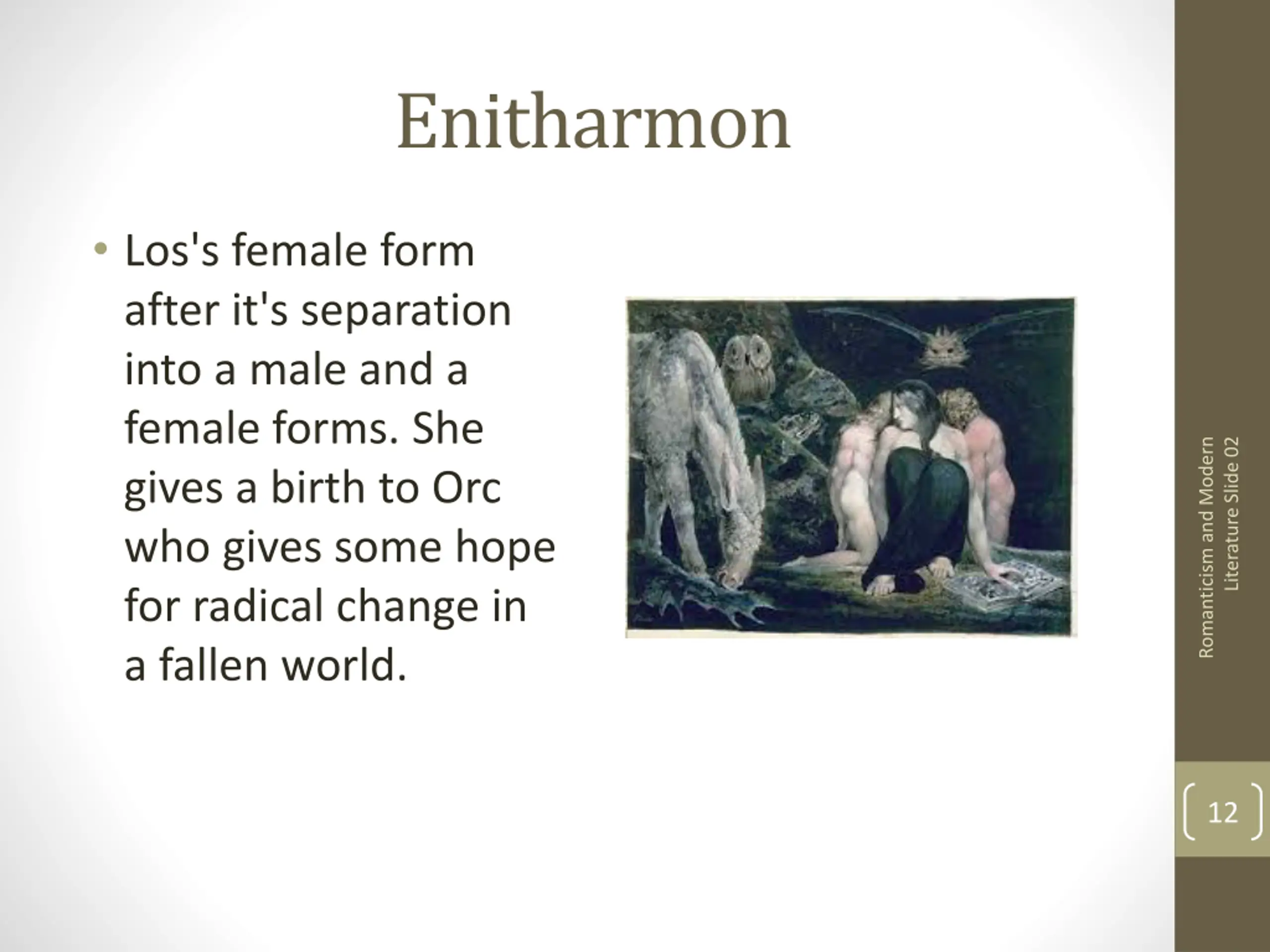 Enitharmon

• Los's female form after it's separation into a male and a female forms. She gives a birth to Orc who gives some hope for radical change in a fallen world.

Romanticism and Modern Literature Slide 02

12